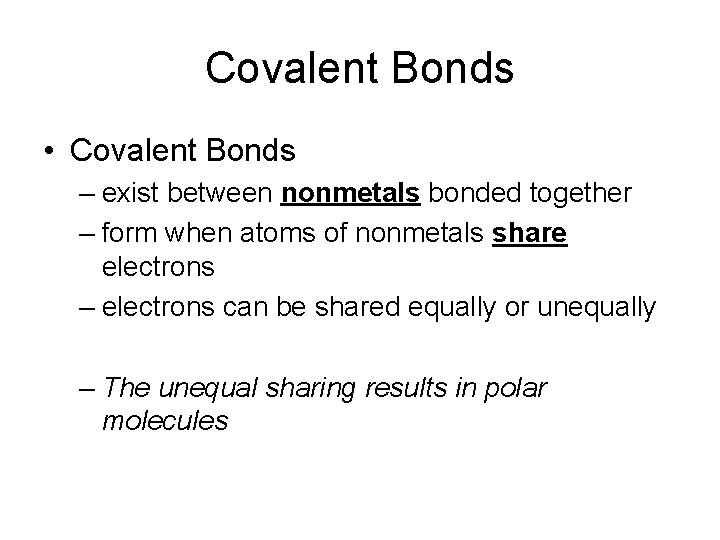 Covalent Bonds

• Covalent Bonds
– exist between nonmetals bonded together
– form when atoms of nonmetals share electrons
– electrons can be shared equally or unequally

– The unequal sharing results in polar molecules